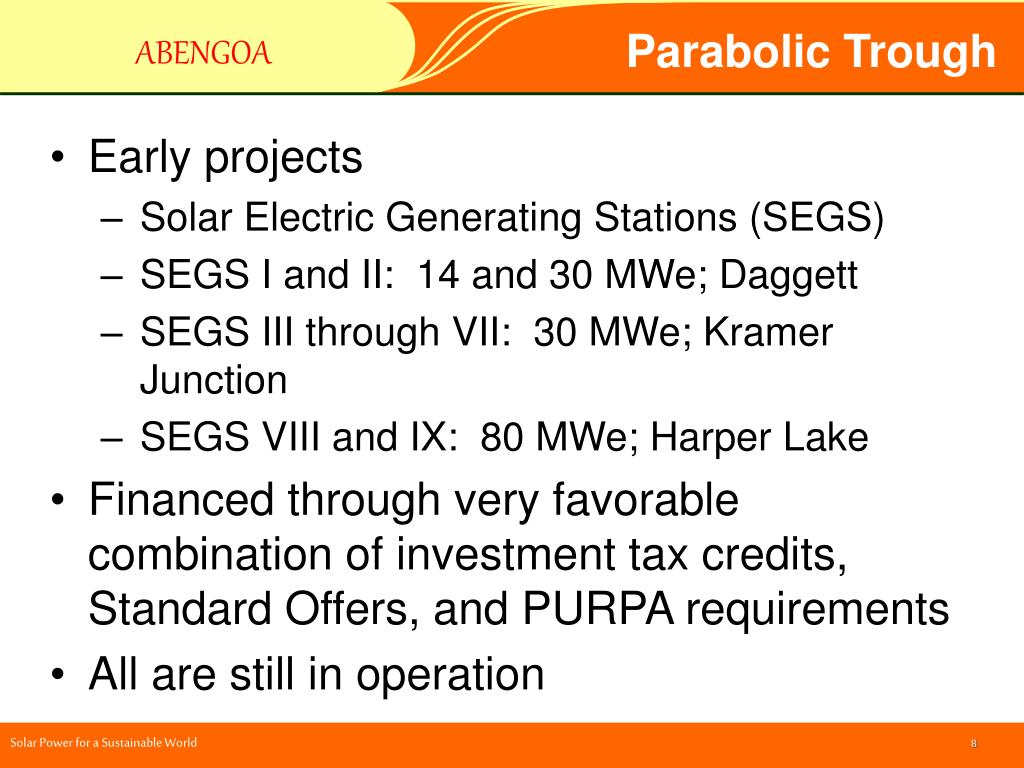 ABENGOA

Parabolic Trough

• Early projects
– Solar Electric Generating Stations (SEGS)
– SEGS I and II: 14 and 30 MWe; Daggett
– SEGS III through VII: 30 MWe; Kramer Junction
– SEGS VIII and IX: 80 MWe; Harper Lake
• Financed through very favorable combination of investment tax credits, Standard Offers, and PURPA requirements
• All are still in operation

Solar Power for a Sustainable World

8